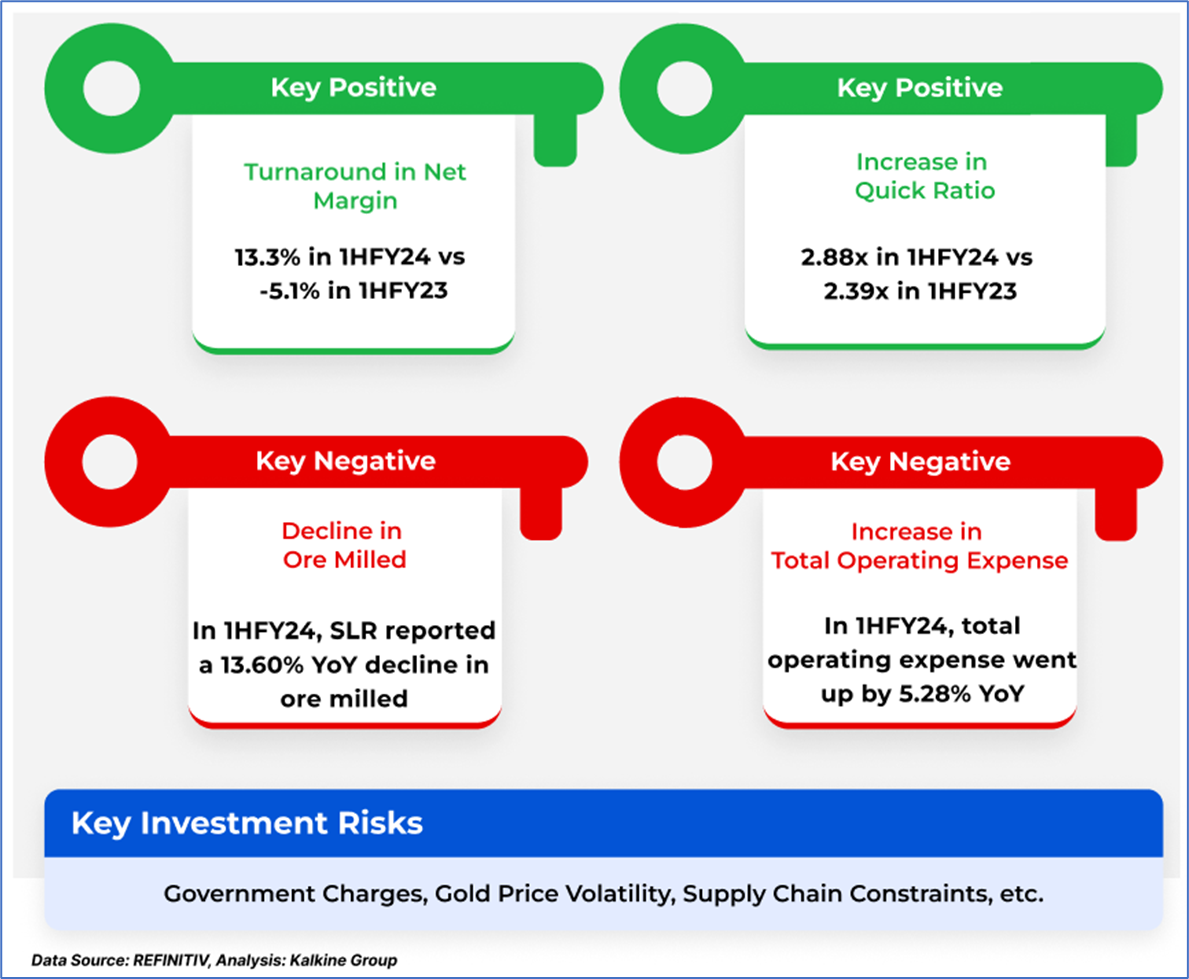 Key Positive

Turnaround in Net Margin

13.3% in 1HFY24 vs -5.1% in 1HFY23

Key Positive

Increase in Quick Ratio

2.88x in 1HFY24 vs 2.39x in 1HFY23

Key Negative

Decline in Ore Milled

In 1HFY24, SLR reported a 13.60% YoY decline in ore milled

Key Negative

Increase in Total Operating Expense

In 1HFY24, total operating expense went up by 5.28% YoY

Key Investment Risks

Government Charges, Gold Price Volatility, Supply Chain Constraints, etc.

Data Source: REFINITIV, Analysis: Kalkine Group